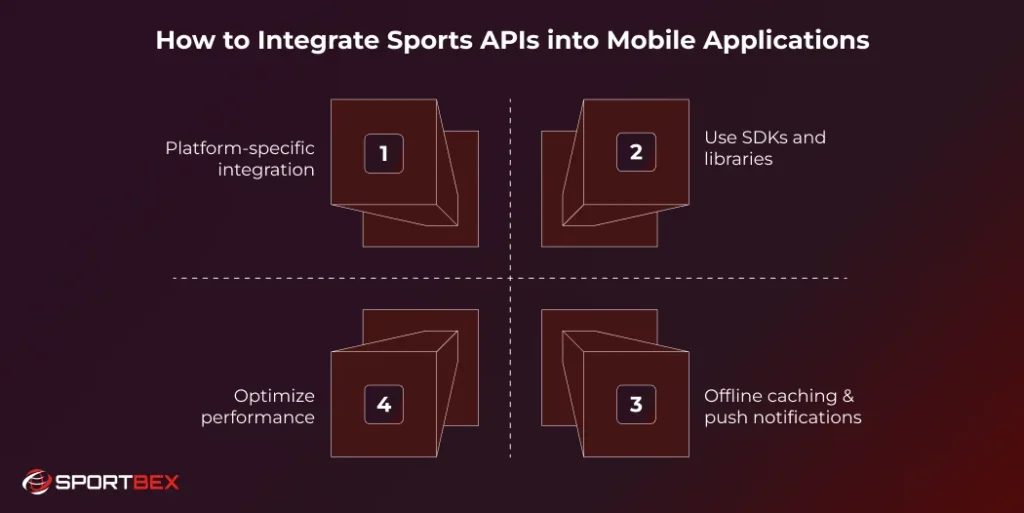 How to Integrate Sports APIs into Mobile Applications

Platform-specific integration

1

2

Use SDKs and libraries

Optimize performance

4

3

Offline caching & push notifications

SPORTBEX